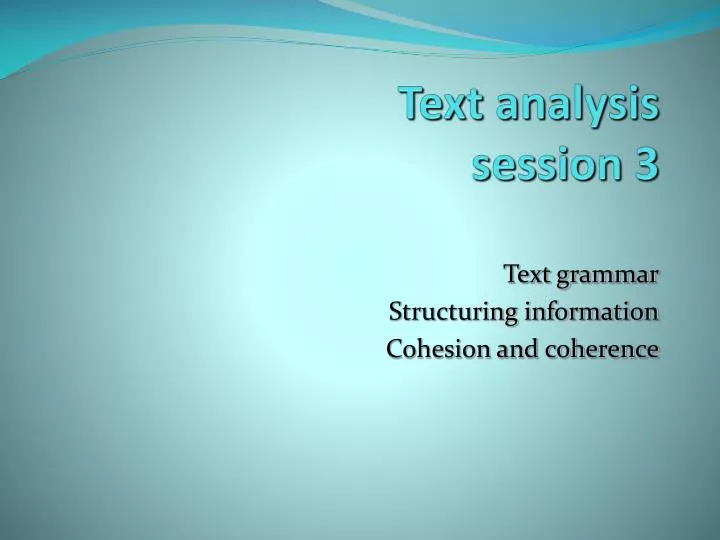 Text analysis session 3

Text grammar
Structuring information
Cohesion and coherence